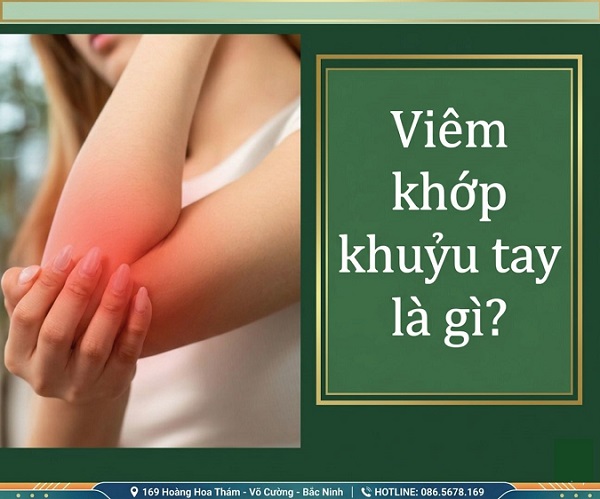 Viêm khớp khuỷu tay là gì?

169 Hoàng Hoa Thám - Võ Cường - Bắc Ninh | HOTLINE: 086.5678.169